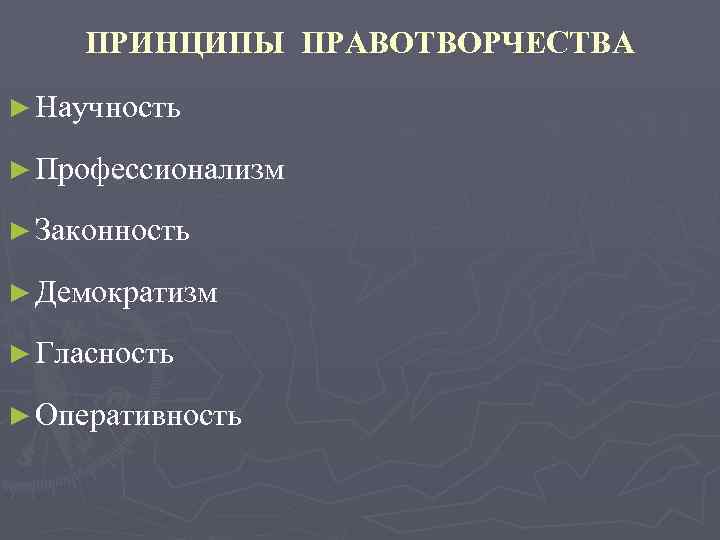 ПРИНЦИПЫ ПРАВОТВОРЧЕСТВА

► Научность

► Профессионализм

► Законность

► Демократизм

► Гласность

► Оперативность